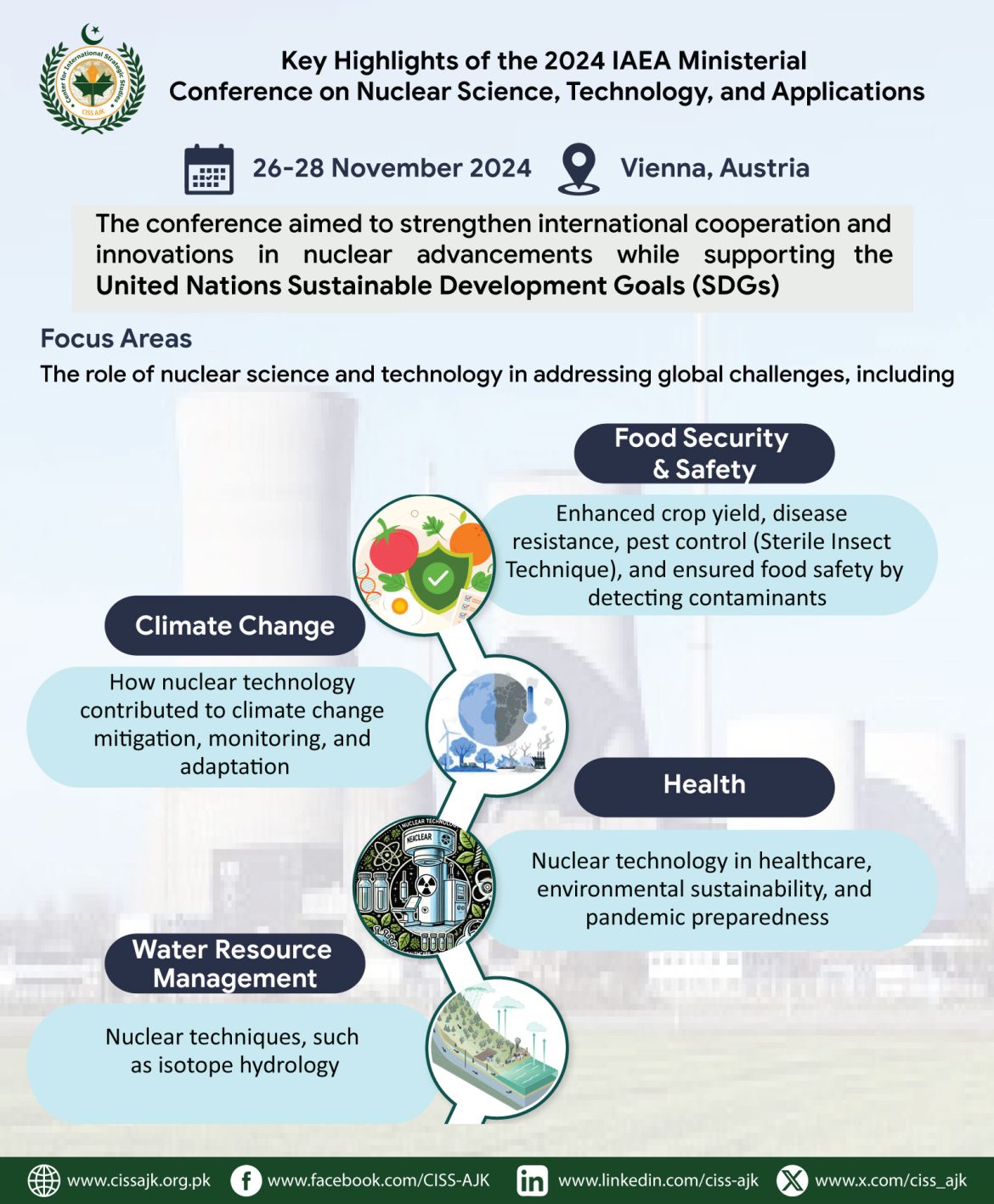 Center for International Strategic Studies CISS AJK

Key Highlights of the 2024 IAEA Ministerial Conference on Nuclear Science, Technology, and Applications

26-28 November 2024

Vienna, Austria

The conference aimed to strengthen international cooperation and innovations in nuclear advancements while supporting the United Nations Sustainable Development Goals (SDGs)

Focus Areas

The role of nuclear science and technology in addressing global challenges, including

Food Security & Safety

Enhanced crop yield, disease resistance, pest control (Sterile Insect Technique), and ensured food safety by detecting contaminants

Climate Change

How nuclear technology contributed to climate change mitigation, monitoring, and adaptation

Health

NUCLEAR TECHNOLOGY
NEACLEAR

Nuclear technology in healthcare, environmental sustainability, and pandemic preparedness

Water Resource Management

Nuclear techniques, such as isotope hydrology

www.cissajk.org.pk www.facebook.com/CISS-AJK www.linkedin.com/ciss-ajk www.x.com/ciss_ajk